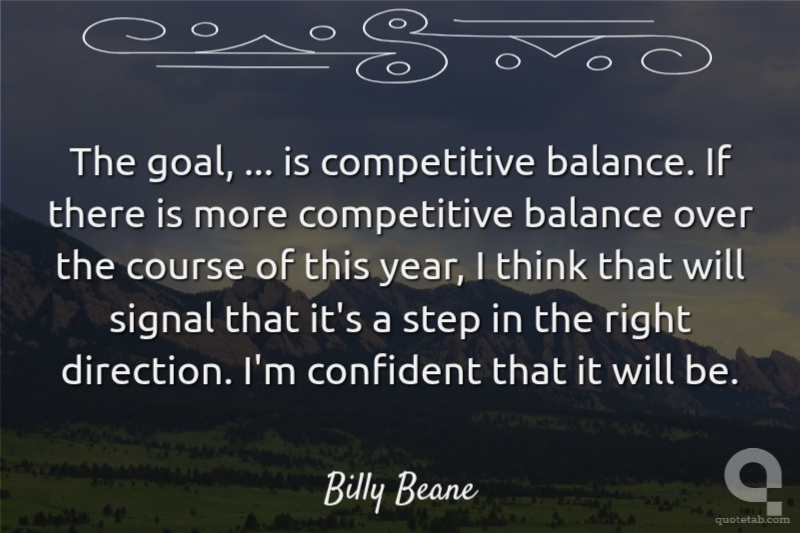 The goal, ... is competitive balance. If there is more competitive balance over the course of this year, I think that will signal that it's a step in the right direction. I'm confident that it will be.

Billy Beane

quotetab.com